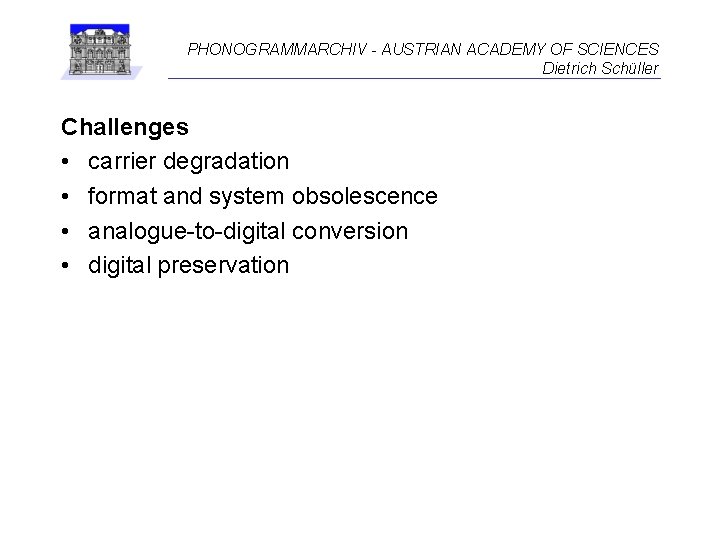 PHONOGRAMMARCHIV - AUSTRIAN ACADEMY OF SCIENCES
Dietrich Schüller

Challenges
• carrier degradation
• format and system obsolescence
• analogue-to-digital conversion
• digital preservation